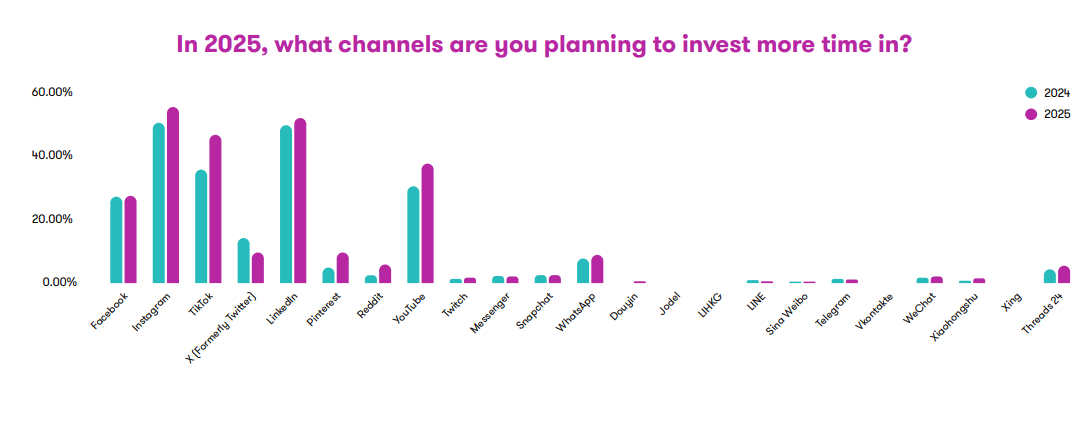 In 2025, what channels are you planning to invest more time in?

60.00%
40.00%
20.00%
0.00%

2024
2025

Facebook
Instagram
TikTok
X (Formerly Twitter)
LinkedIn
Pinterest
Reddit
YouTube
Twitch
Messenger
Snapchat
WhatsApp
Douyin
Jodel
LIHKG
LINE
Sina Weibo
Telegram
Vkontakte
WeChat
Xiaohongshu
Xing
Threads 24